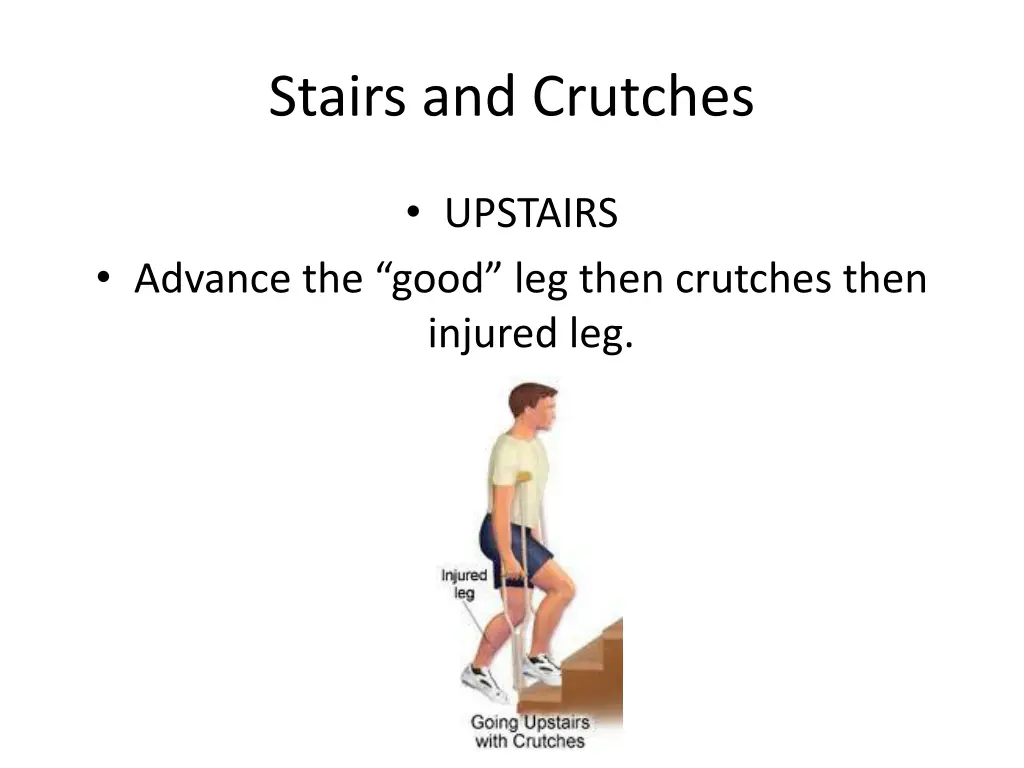 Stairs and Crutches

• UPSTAIRS

• Advance the “good” leg then crutches then injured leg.

Injured leg

Going Upstairs with Crutches